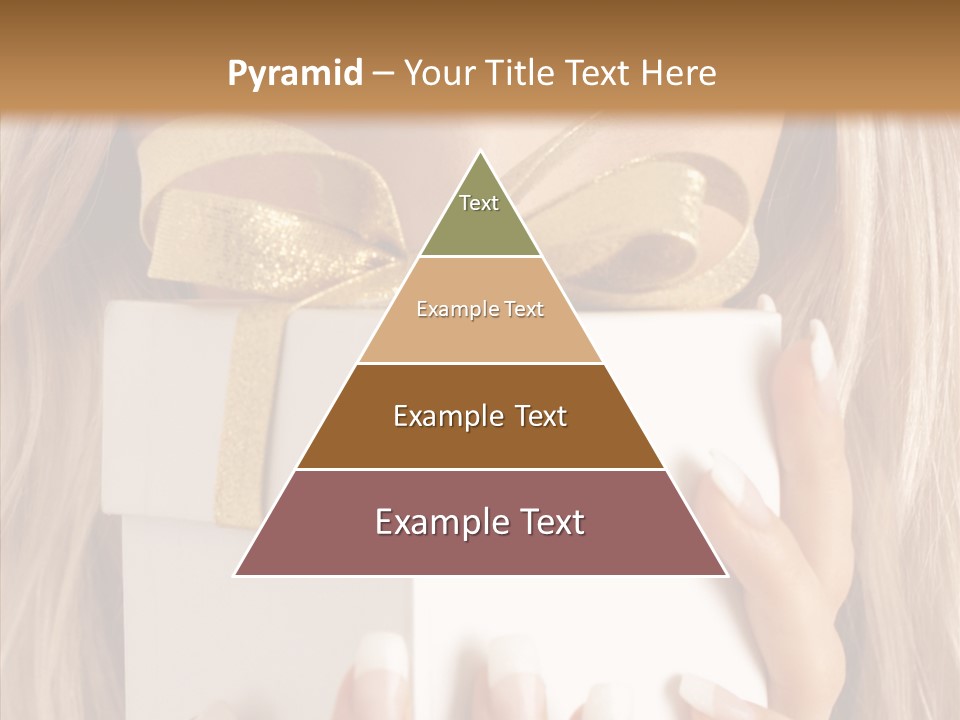 Pyramid – Your Title Text Here

Text

Example Text

Example Text

Example Text